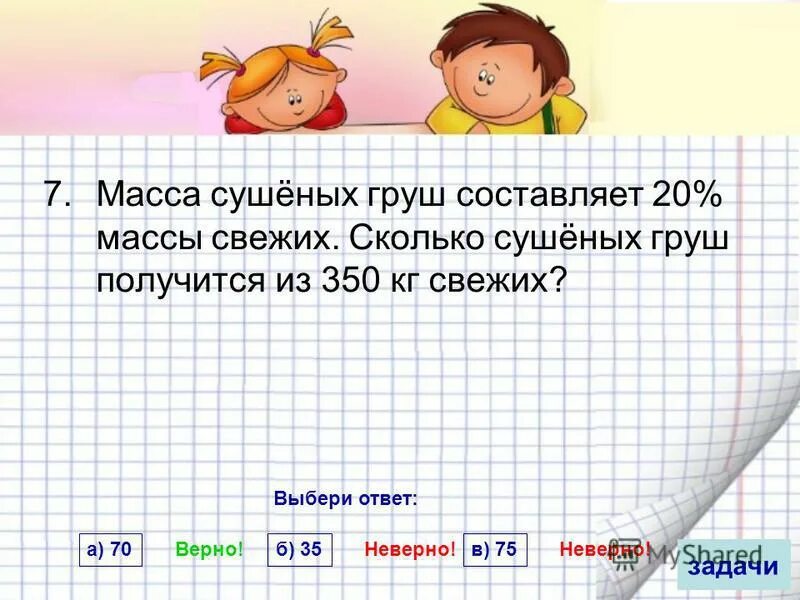 7. Масса сушёных груш составляет 20% массы свежих. Сколько сушёных груш получится из 350 кг свежих?

Выбери ответ:

а) 70 Верно! б) 35 Неверно! в) 75 Неверно!

MyShared

задачи